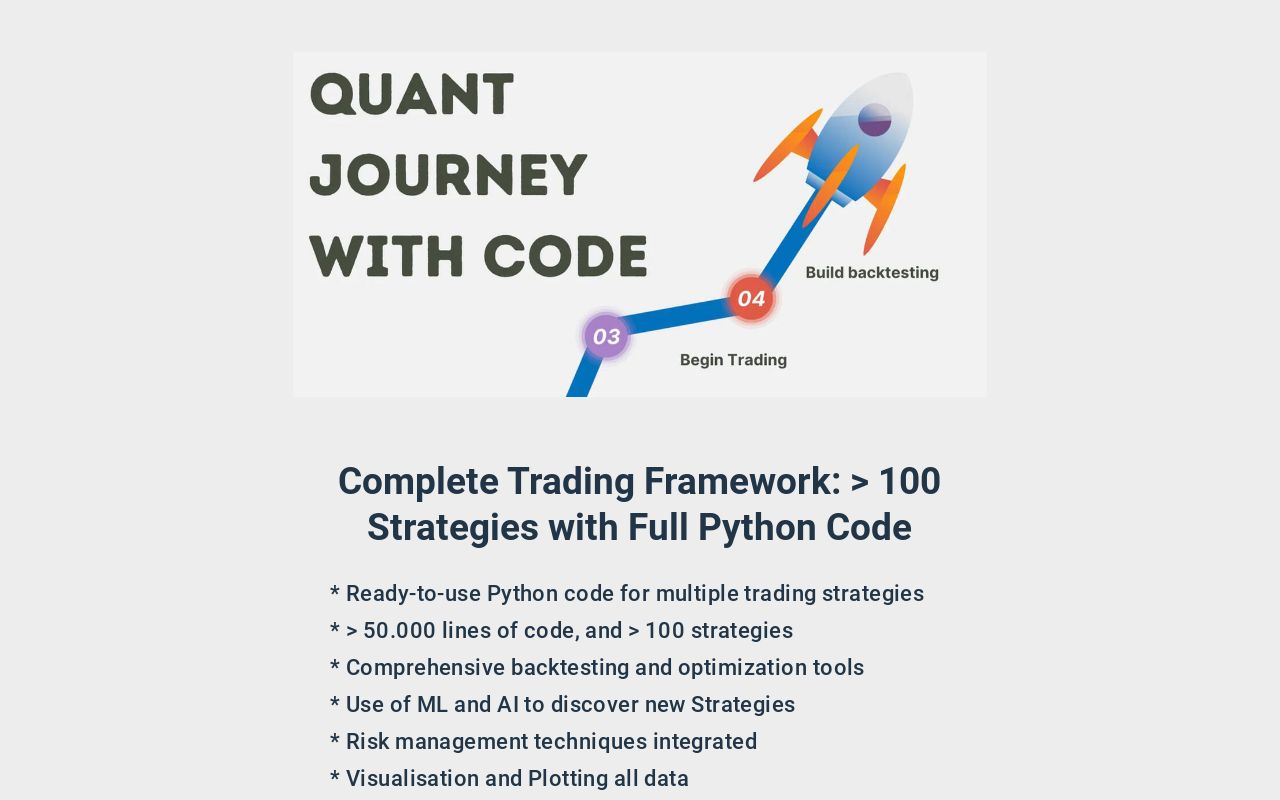 QUANT JOURNEY WITH CODE

Build backtesting

04

03

Begin Trading

Complete Trading Framework: > 100 Strategies with Full Python Code

* Ready-to-use Python code for multiple trading strategies
* > 50.000 lines of code, and > 100 strategies
* Comprehensive backtesting and optimization tools
* Use of ML and AI to discover new Strategies
* Risk management techniques integrated
* Visualisation and Plotting all data